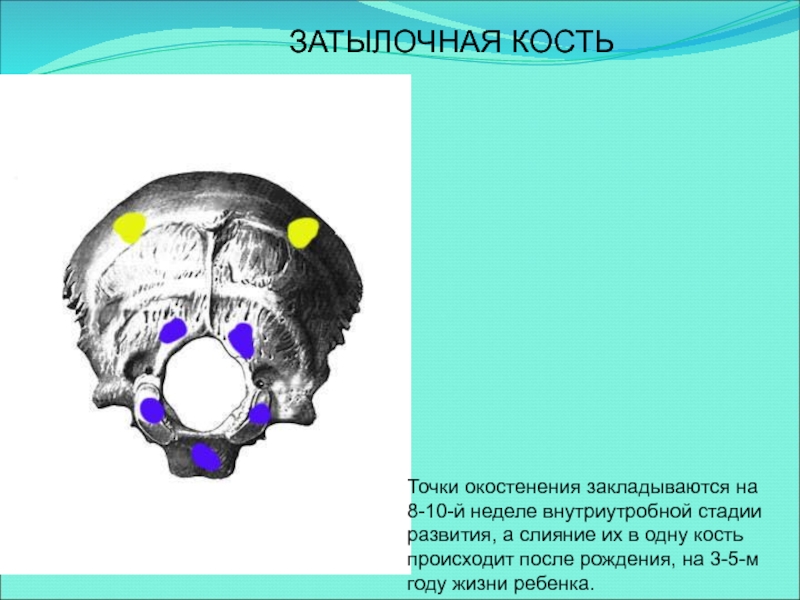 ЗАТЫЛОЧНАЯ КОСТЬ

Точки окостенения закладываются на 8-10-й неделе внутриутробной стадии развития, а слияние их в одну кость происходит после рождения, на 3-5-м году жизни ребенка.